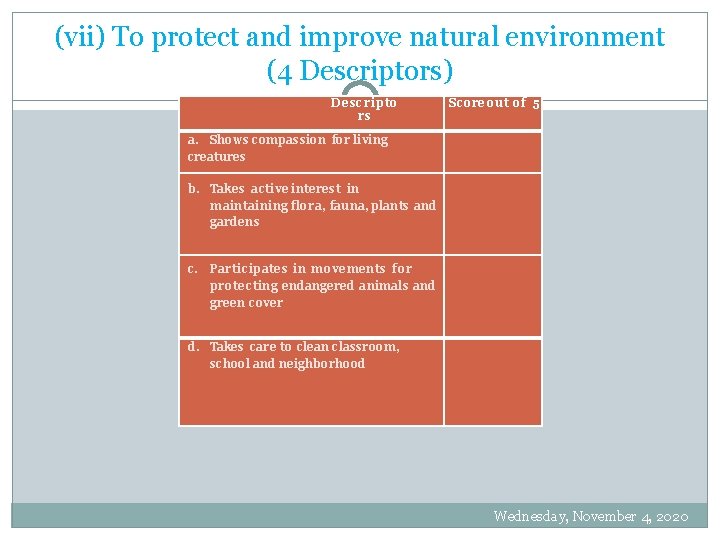 (vii) To protect and improve natural environment (4 Descriptors)

| Descriptors | Score out of 5 |
|---|---|
| a. Shows compassion for living creatures | |
| b. Takes active interest in maintaining flora, fauna, plants and gardens | |
| c. Participates in movements for protecting endangered animals and green cover | |
| d. Takes care to clean classroom, school and neighborhood | |

Wednesday, November 4, 2020